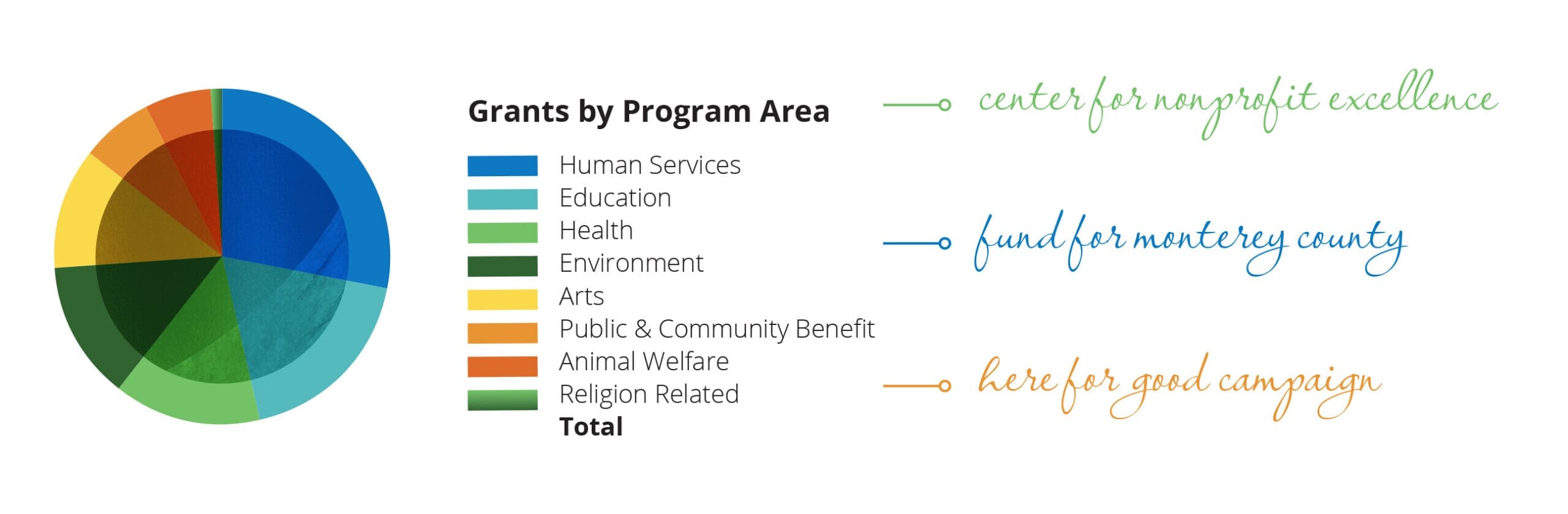 Grants by Program Area

Human Services
Education
Health
Environment
Arts
Public & Community Benefit
Animal Welfare
Religion Related
Total

center for nonprofit excellence

fund for monterey county

here for good campaign